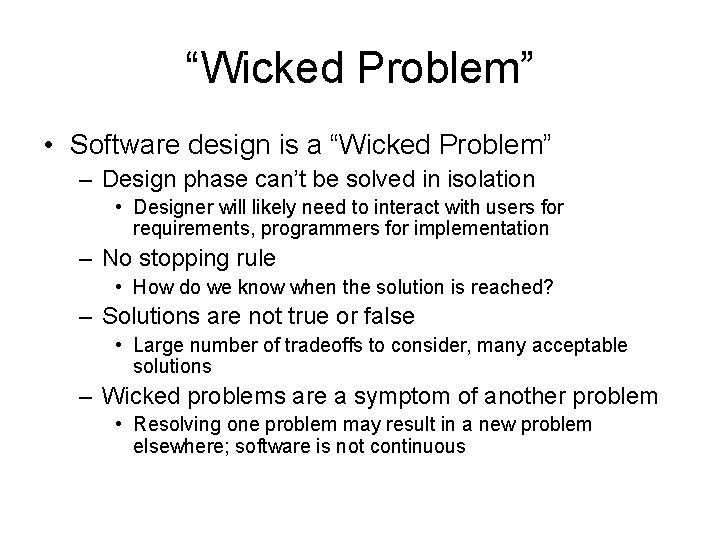 “Wicked Problem”

• Software design is a “Wicked Problem”
– Design phase can’t be solved in isolation
• Designer will likely need to interact with users for requirements, programmers for implementation
– No stopping rule
• How do we know when the solution is reached?
– Solutions are not true or false
• Large number of tradeoffs to consider, many acceptable solutions
– Wicked problems are a symptom of another problem
• Resolving one problem may result in a new problem elsewhere; software is not continuous